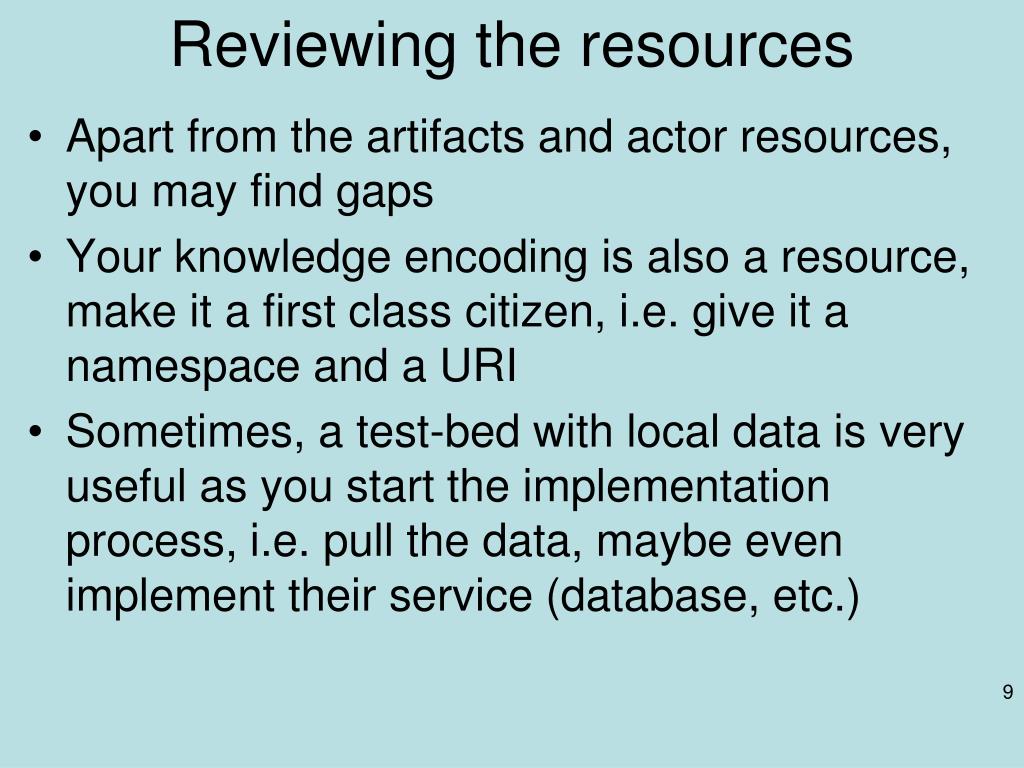 Reviewing the resources

• Apart from the artifacts and actor resources, you may find gaps
• Your knowledge encoding is also a resource, make it a first class citizen, i.e. give it a namespace and a URI
• Sometimes, a test-bed with local data is very useful as you start the implementation process, i.e. pull the data, maybe even implement their service (database, etc.)

9